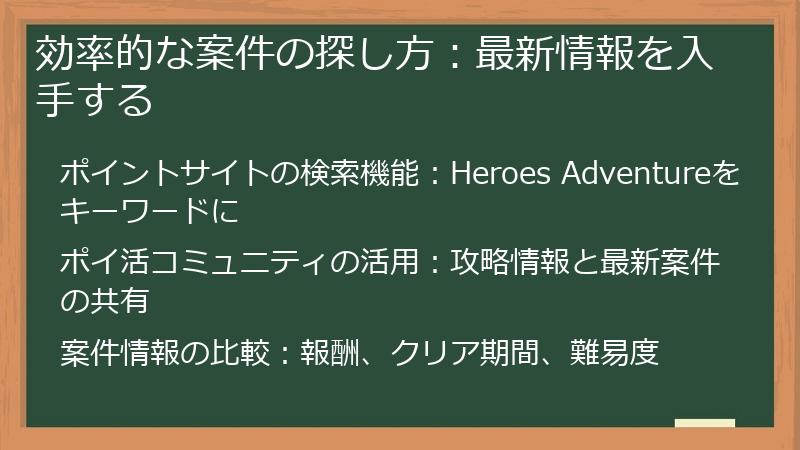 効率的な案件の探し方：最新情報を入手する

ポイントサイトの検索機能：Heroes Adventureをキーワードに

ポイ活コミュニティの活用：攻略情報と最新案件の共有

案件情報の比較：報酬、クリア期間、難易度